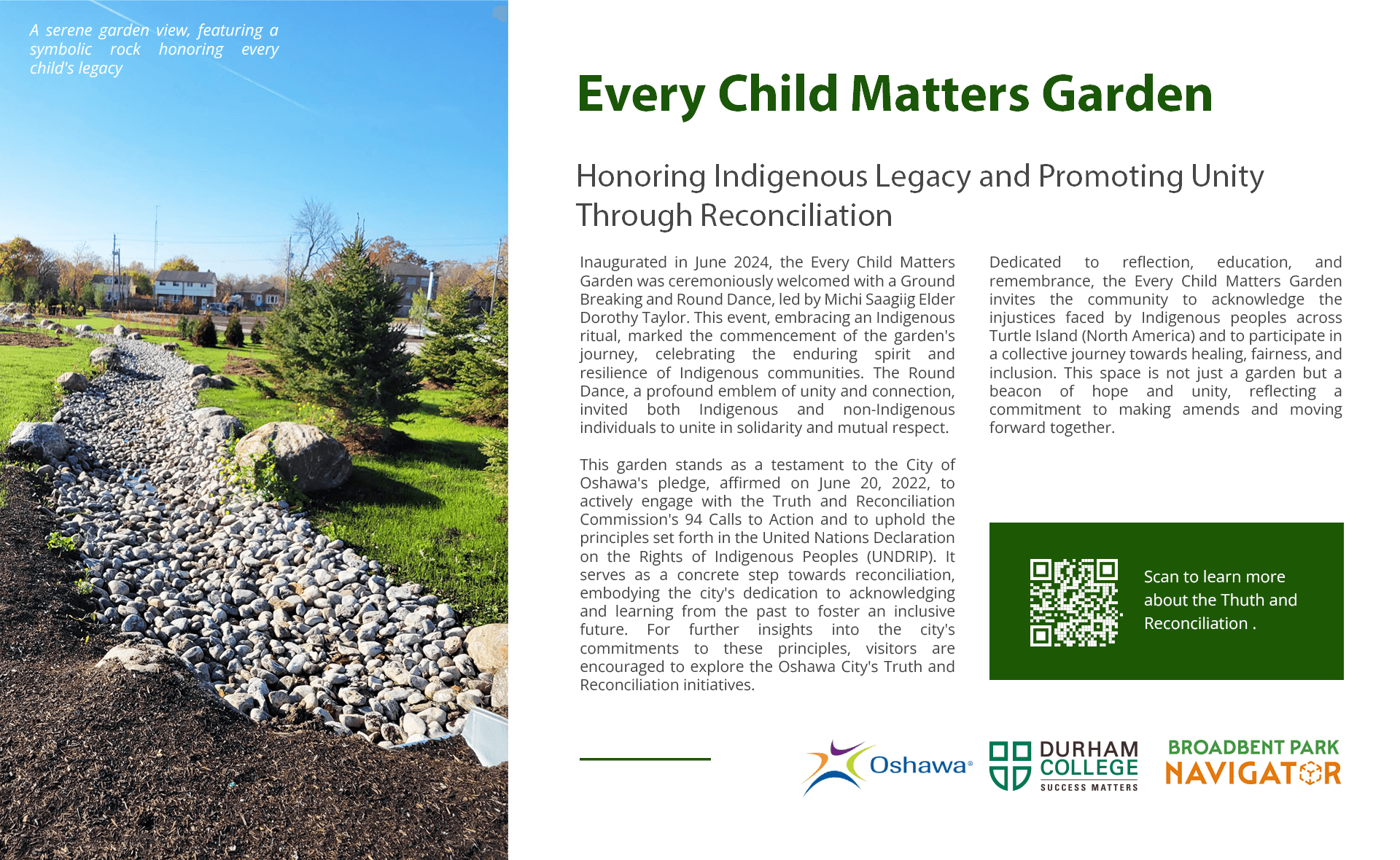 A serene garden view, featuring a symbolic rock honoring every child's legacy

Every Child Matters Garden

Honoring Indigenous Legacy and Promoting Unity Through Reconciliation

Inaugurated in June 2024, the Every Child Matters Garden was ceremoniously welcomed with a Ground Breaking and Round Dance, led by Michi Saagiig Elder Dorothy Taylor. This event, embracing an Indigenous ritual, marked the commencement of the garden's journey, celebrating the enduring spirit and resilience of Indigenous communities. The Round Dance, a profound emblem of unity and connection, invited both Indigenous and non-Indigenous individuals to unite in solidarity and mutual respect.

This garden stands as a testament to the City of Oshawa's pledge, affirmed on June 20, 2022, to actively engage with the Truth and Reconciliation Commission's 94 Calls to Action and to uphold the principles set forth in the United Nations Declaration on the Rights of Indigenous Peoples (UNDRIP). It serves as a concrete step towards reconciliation, embodying the city's dedication to acknowledging and learning from the past to foster an inclusive future. For further insights into the city's commitments to these principles, visitors are encouraged to explore the Oshawa City's Truth and Reconciliation initiatives.

Dedicated to reflection, education, and remembrance, the Every Child Matters Garden invites the community to acknowledge the injustices faced by Indigenous peoples across Turtle Island (North America) and to participate in a collective journey towards healing, fairness, and inclusion. This space is not just a garden but a beacon of hope and unity, reflecting a commitment to making amends and moving forward together.

Scan to learn more about the Thuth and Reconciliation .

Oshawa®

DURHAM COLLEGE SUCCESS MATTERS

BROADBENT PARK NAVIGATOR